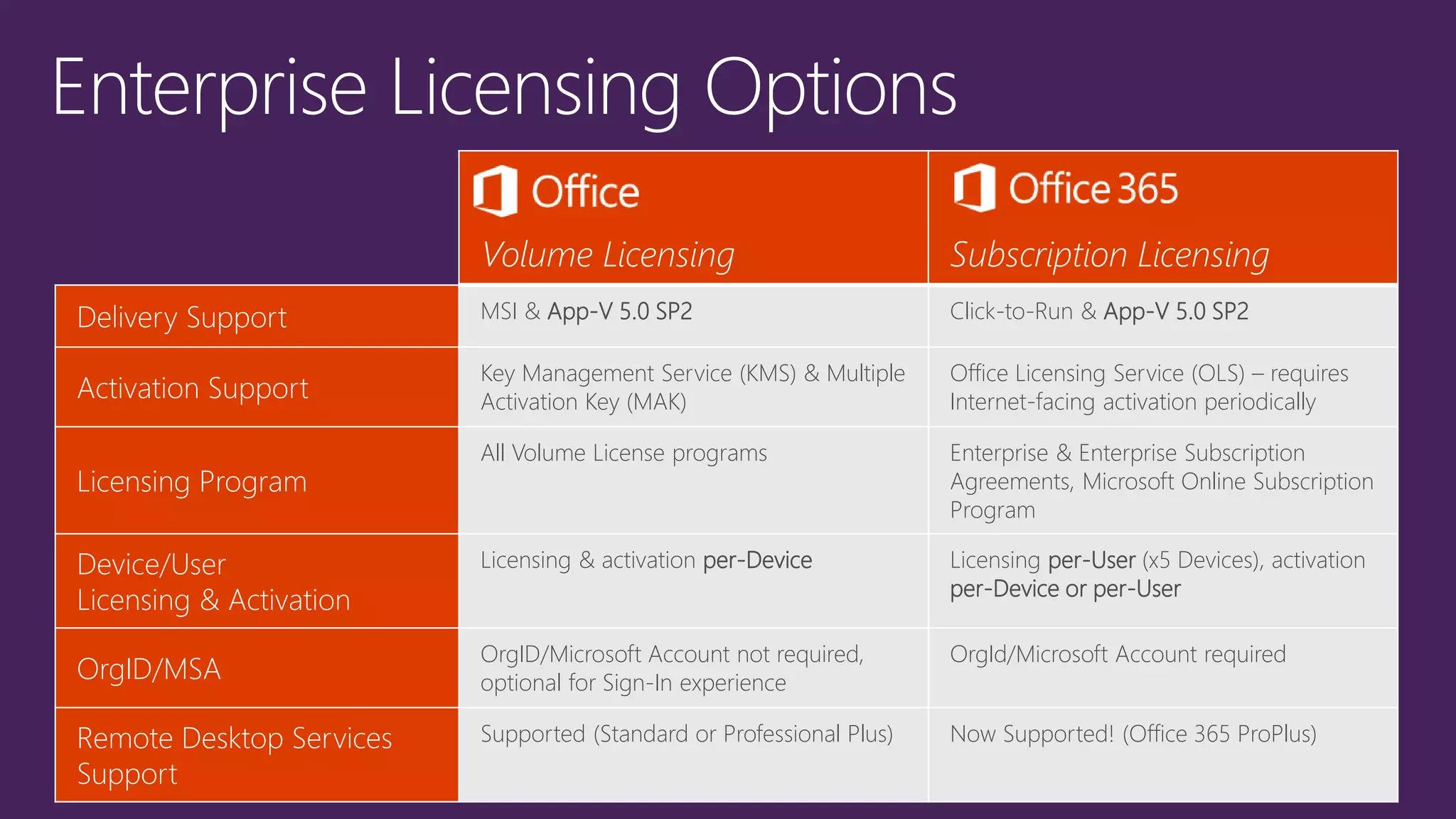 Enterprise Licensing Options

| | Office Volume Licensing | Office 365 Subscription Licensing |
|---|---|---|
| Delivery Support | MSI & App-V 5.0 SP2 | Click-to-Run & App-V 5.0 SP2 |
| Activation Support | Key Management Service (KMS) & Multiple Activation Key (MAK) | Office Licensing Service (OLS) – requires Internet-facing activation periodically |
| Licensing Program | All Volume License programs | Enterprise & Enterprise Subscription Agreements, Microsoft Online Subscription Program |
| Device/User Licensing & Activation | Licensing & activation per-Device | Licensing per-User (x5 Devices), activation per-Device or per-User |
| OrgID/MSA | OrgID/Microsoft Account not required, optional for Sign-In experience | OrgId/Microsoft Account required |
| Remote Desktop Services Support | Supported (Standard or Professional Plus) | Now Supported! (Office 365 ProPlus) |